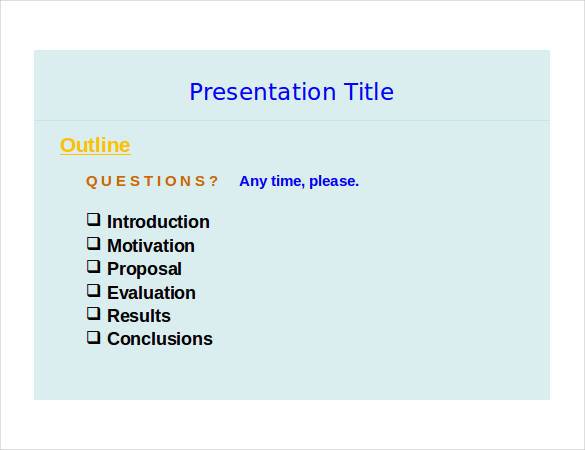 Presentation Title

Outline

QUESTIONS? Any time, please.

❑ Introduction
❑ Motivation
❑ Proposal
❑ Evaluation
❑ Results
❑ Conclusions